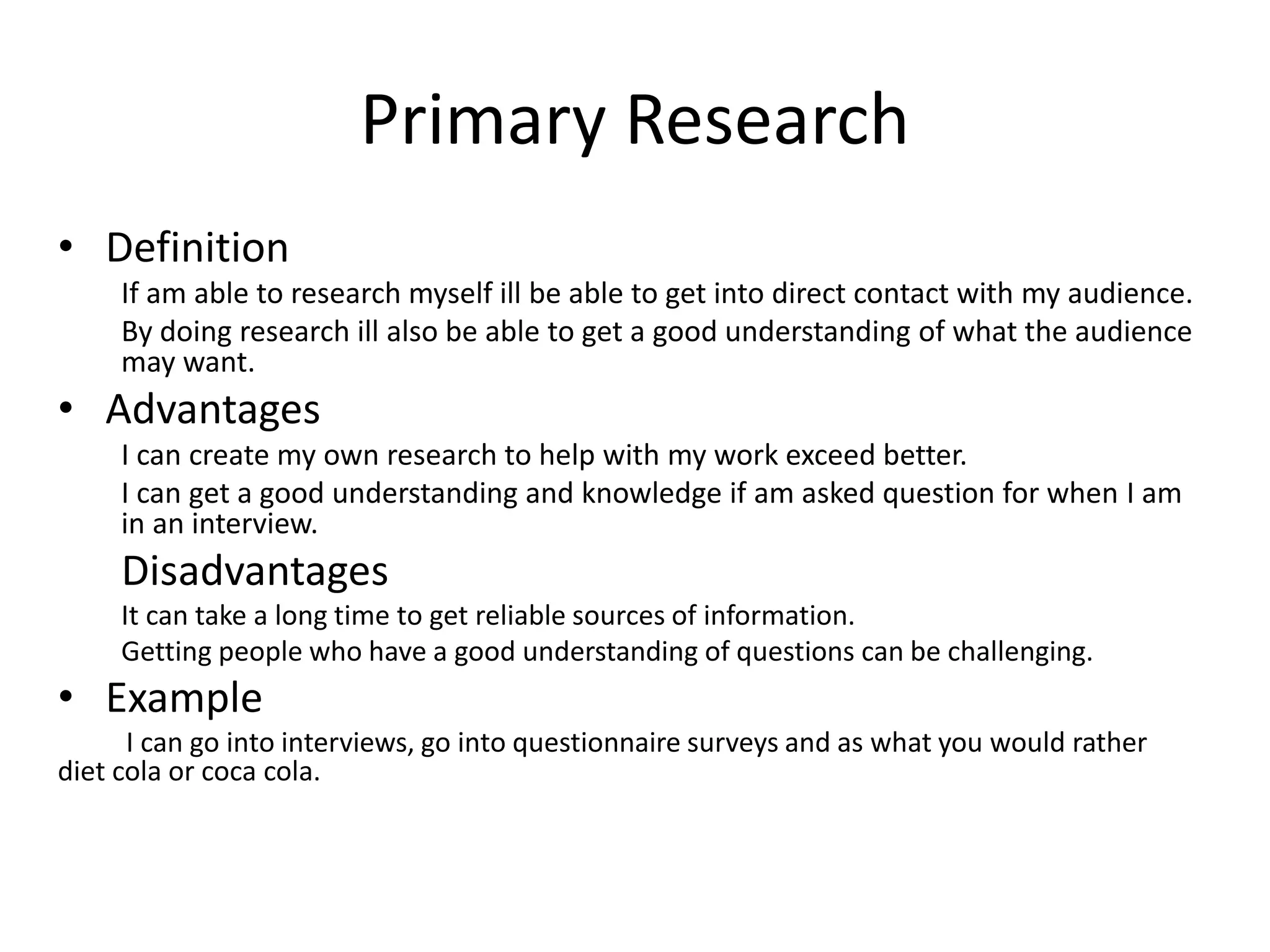 Primary Research

• Definition

If am able to research myself ill be able to get into direct contact with my audience.

By doing research ill also be able to get a good understanding of what the audience may want.

• Advantages

I can create my own research to help with my work exceed better.

I can get a good understanding and knowledge if am asked question for when I am in an interview.

Disadvantages

It can take a long time to get reliable sources of information.

Getting people who have a good understanding of questions can be challenging.

• Example

I can go into interviews, go into questionnaire surveys and as what you would rather diet cola or coca cola.